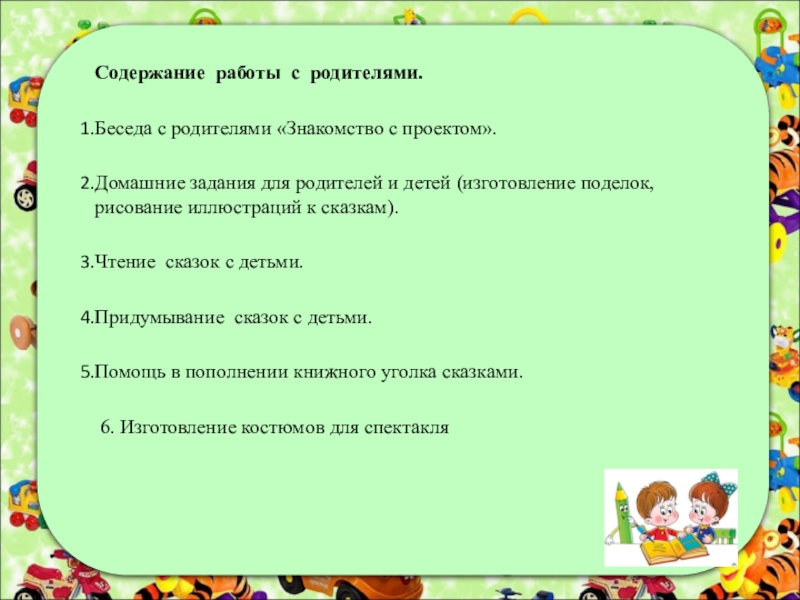 Содержание работы с родителями.

1.Беседа с родителями «Знакомство с проектом».

2.Домашние задания для родителей и детей (изготовление поделок, рисование иллюстраций к сказкам).

3.Чтение сказок с детьми.

4.Придумывание сказок с детьми.

5.Помощь в пополнении книжного уголка сказками.

6. Изготовление костюмов для спектакля